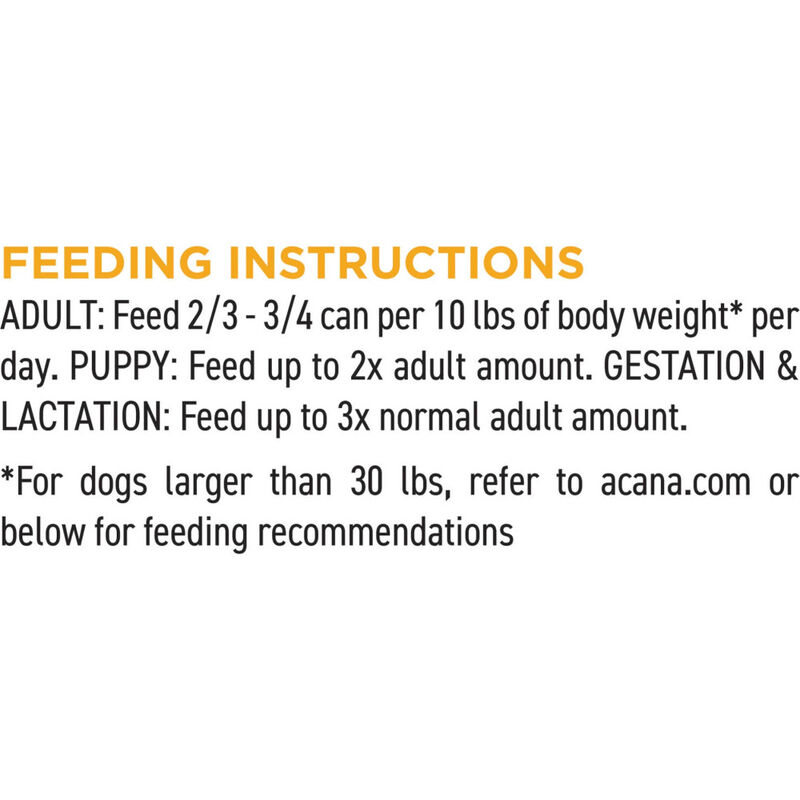 FEEDING INSTRUCTIONS

ADULT: Feed 2/3 - 3/4 can per 10 lbs of body weight* per day. PUPPY: Feed up to 2x adult amount. GESTATION & LACTATION: Feed up to 3x normal adult amount.

*For dogs larger than 30 lbs, refer to acana.com or below for feeding recommendations